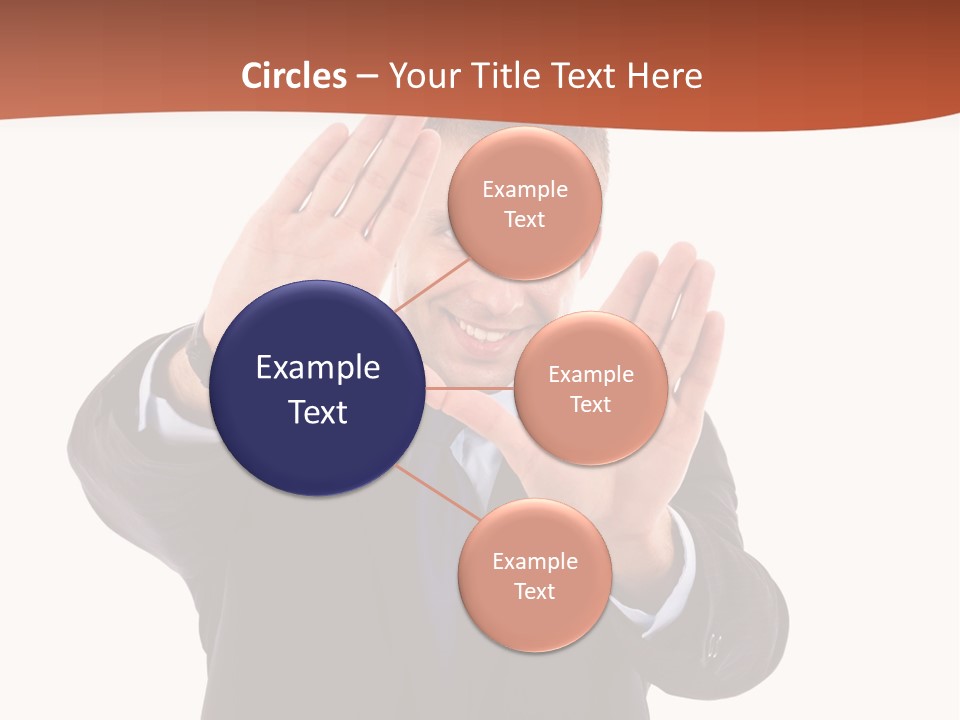 Circles – Your Title Text Here

Example Text

Example Text

Example Text

Example Text